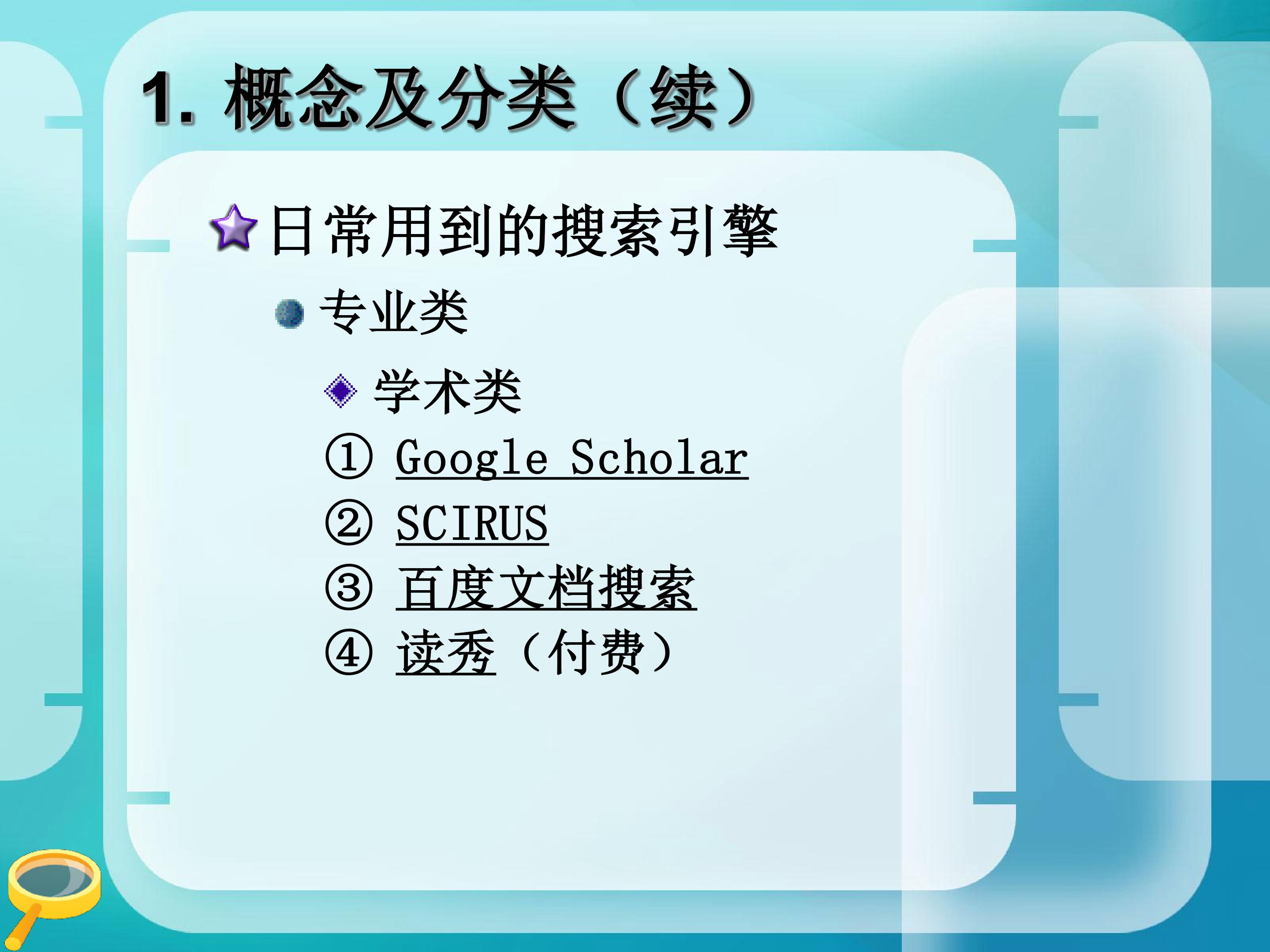 1. 概念及分类（续）

日常用到的搜索引擎

专业类

学术类

① Google Scholar

② SCIRUS

③ 百度文档搜索

④ 读秀（付费）